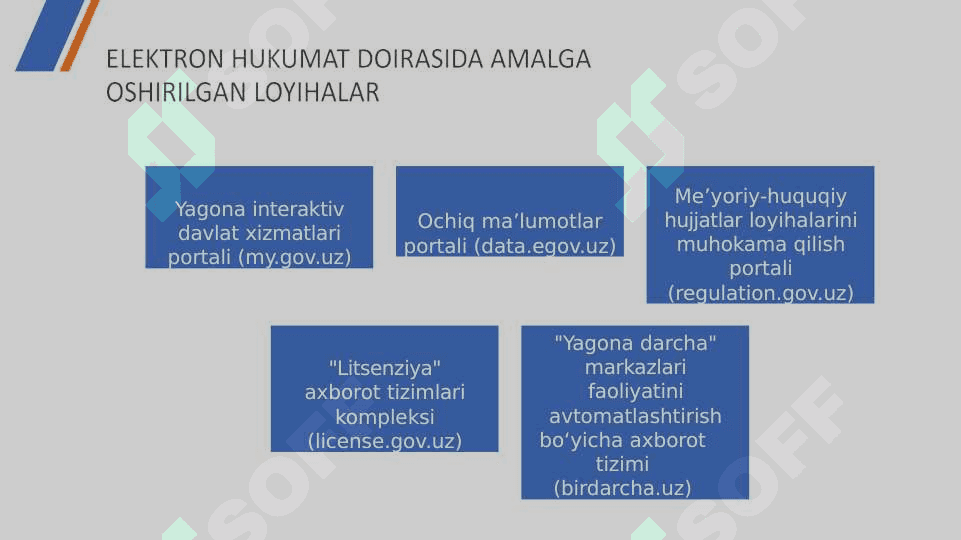 ELEKTRON HUKUMAT DOIRASIDA AMALGA OSHIRILGAN LOYIHALAR

Yagona interaktiv davlat xizmatlari portali (my.gov.uz)

Ochiq ma’lumotlar portali (data.egov.uz)

Me’yoriy-huquqiy hujjatlar loyihalarini muhokama qilish portali (regulation.gov.uz)

"Litsenziya" axborot tizimlari kompleksi (license.gov.uz)

"Yagona darcha" markazlari faoliyatini avtomatlashtirish bo‘yicha axborot tizimi (birdarcha.uz)

SOFF SOFF SOFF SOFF